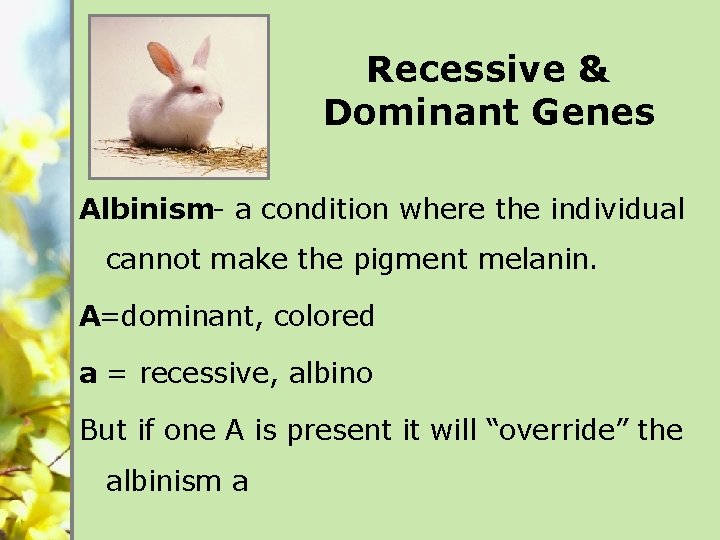 Recessive & Dominant Genes

Albinism- a condition where the individual cannot make the pigment melanin.

A=dominant, colored

a = recessive, albino

But if one A is present it will “override” the albinism a